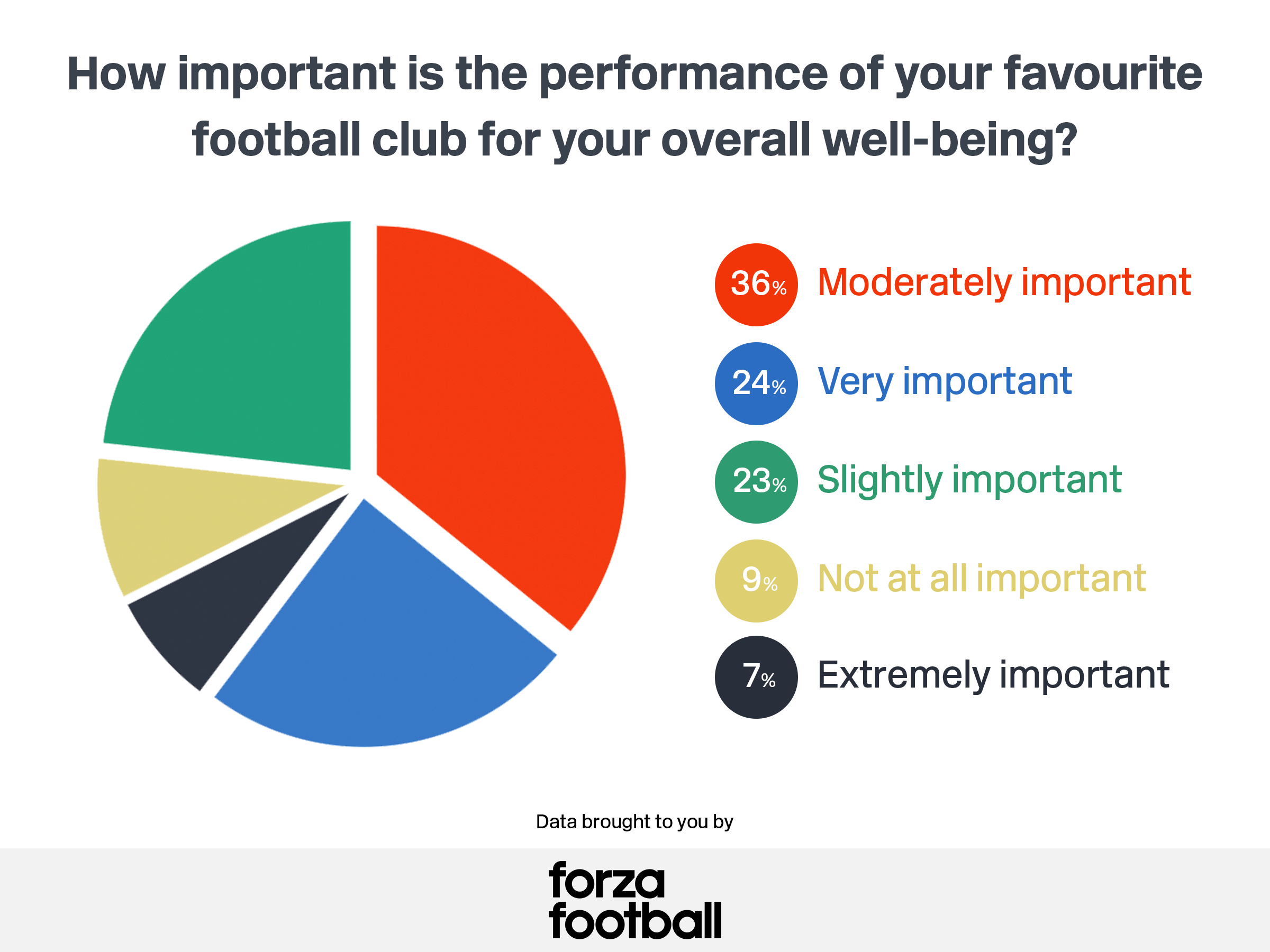 How important is the performance of your favourite football club for your overall well-being?

36% Moderately important

24% Very important

23% Slightly important

9% Not at all important

7% Extremely important

Data brought to you by

forza football